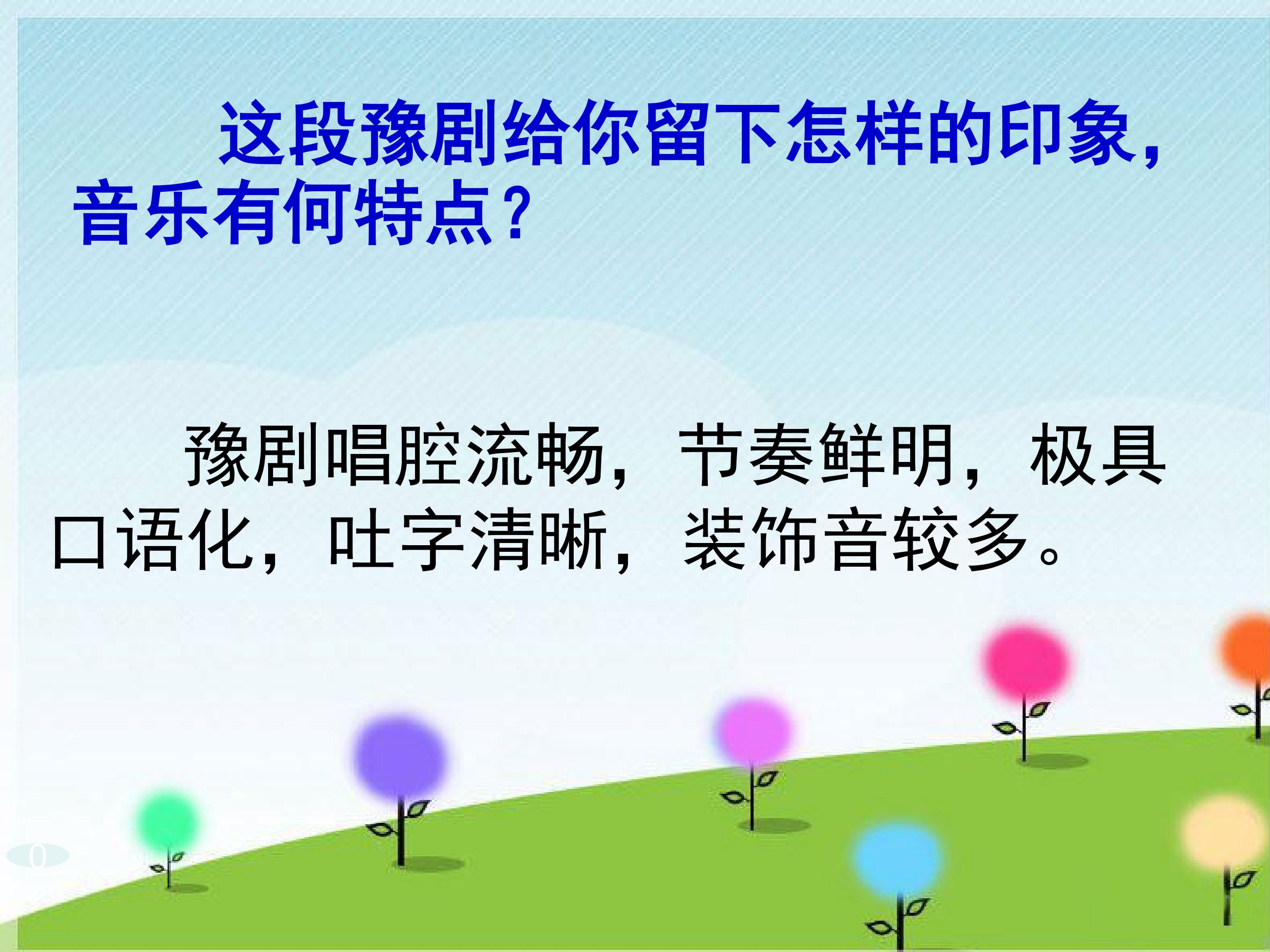 这段豫剧给你留下怎样的印象,音乐有何特点?

豫剧唱腔流畅,节奏鲜明,极具口语化,吐字清晰,装饰音较多。

0